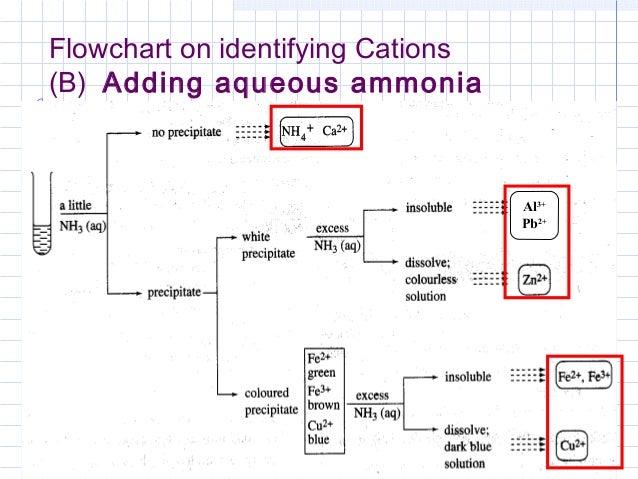 Flowchart on identifying Cations
(B) Adding aqueous ammonia

a little $NH_3$ (aq)

no precipitate

$NH_4^+$ $Ca^{2+}$

precipitate

white precipitate

excess $NH_3$ (aq)

insoluble

$Al^{3+}$
$Pb^{2+}$

dissolve; colourless solution

$Zn^{2+}$

coloured precipitate

$Fe^{2+}$ green
$Fe^{3+}$ brown
$Cu^{2+}$ blue

excess $NH_3$ (aq)

insoluble

$Fe^{2+}$, $Fe^{3+}$

dissolve; dark blue solution

$Cu^{2+}$